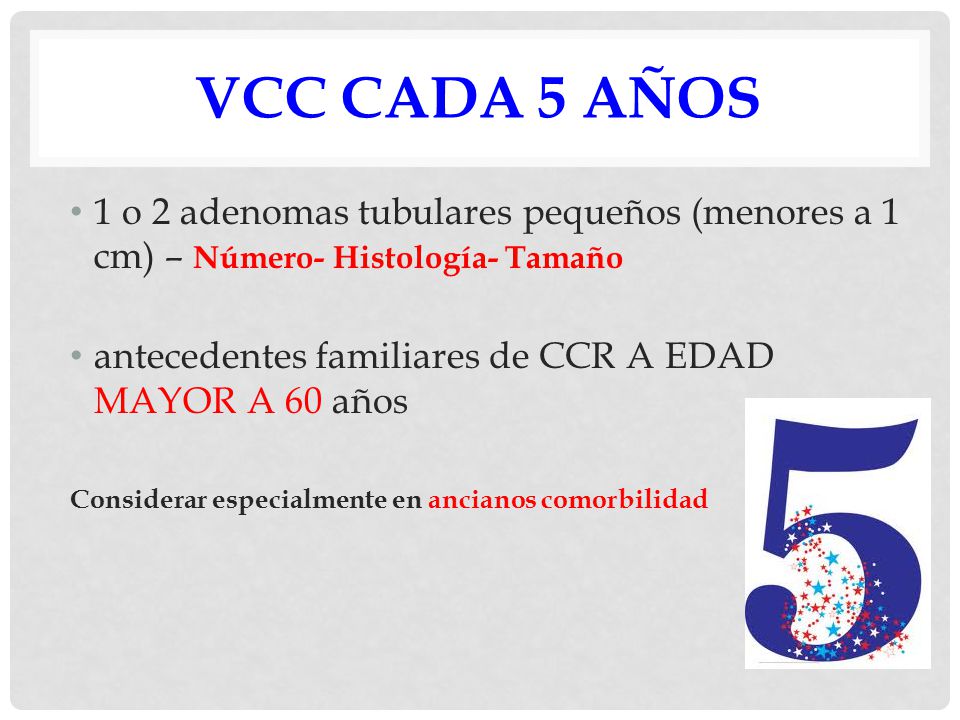 VCC CADA 5 AÑOS

• 1 o 2 adenomas tubulares pequeños (menores a 1 cm) – Número- Histología- Tamaño

• antecedentes familiares de CCR A EDAD MAYOR A 60 años

Considerar especialmente en ancianos comorbilidad

5